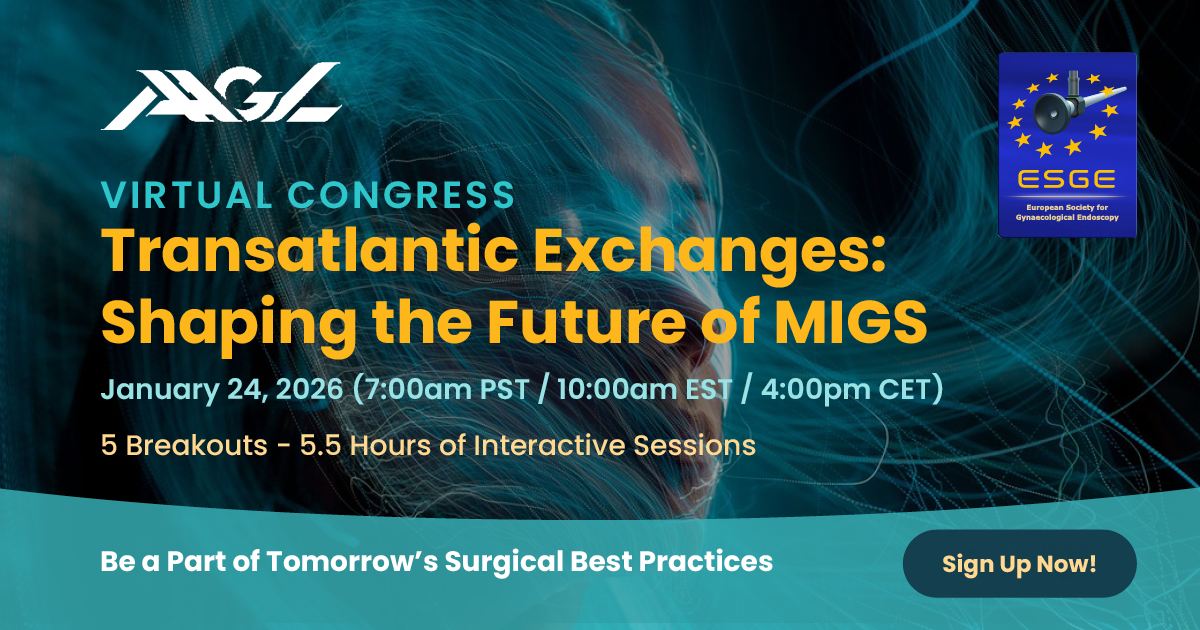 AAGL

ESGE
European Society for Gynaecological Endoscopy

VIRTUAL CONGRESS
Transatlantic Exchanges: Shaping the Future of MIGS

January 24, 2026 (7:00am PST / 10:00am EST / 4:00pm CET)

5 Breakouts - 5.5 Hours of Interactive Sessions

Be a Part of Tomorrow's Surgical Best Practices

Sign Up Now!